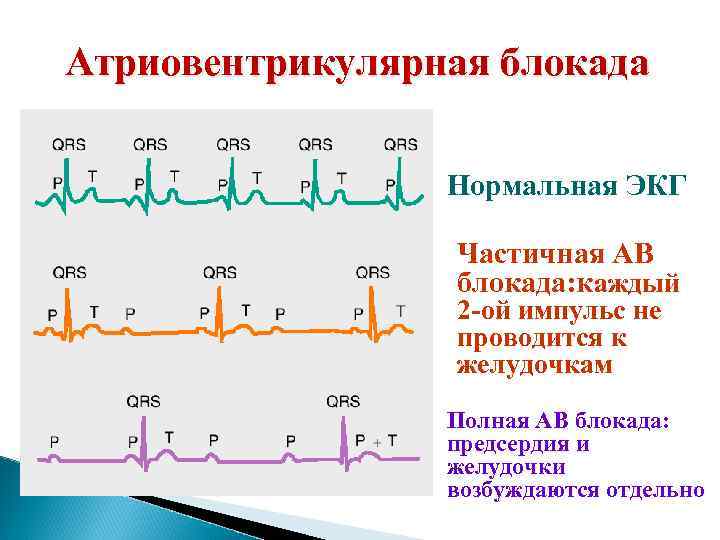 Атриовентрикулярная блокада

QRS QRS QRS QRS QRS
P T P T P T P T P

Нормальная ЭКГ

QRS QRS QRS
P T P P T P P T

Частичная АВ блокада:каждый 2-ой импульс не проводится к желудочкам

QRS QRS
P P T P P P + T

Полная АВ блокада: предсердия и желудочки возбуждаются отдельно